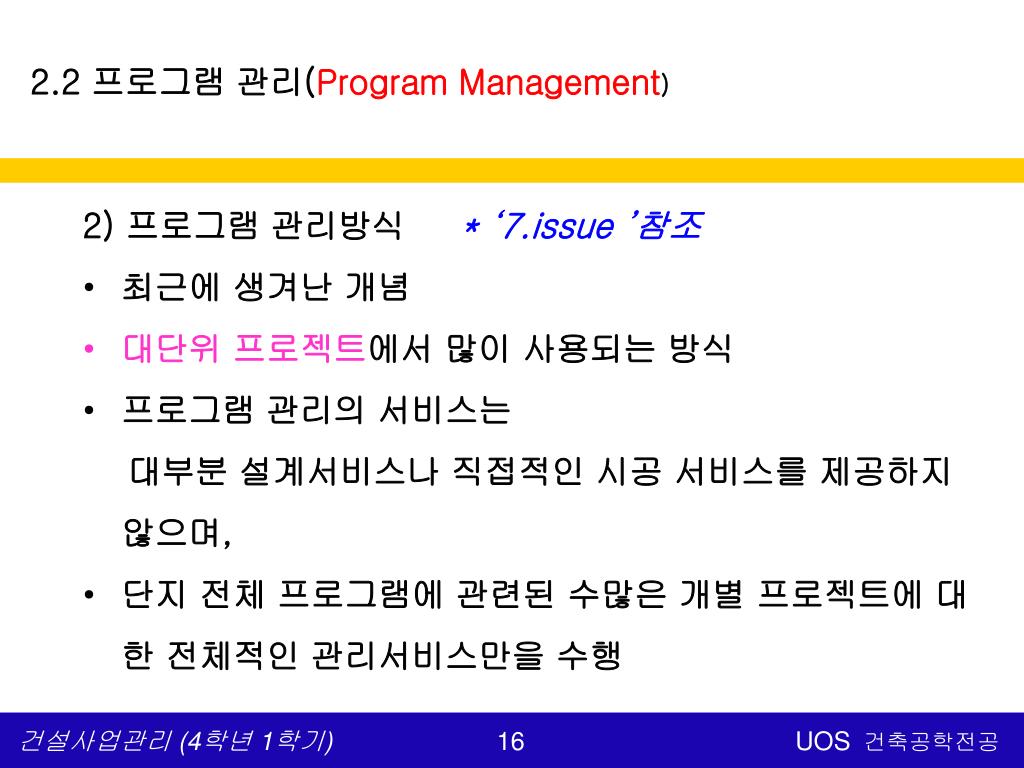 2.2 프로그램 관리(Program Management)

2) 프로그램 관리방식 * '7.issue '참조

• 최근에 생겨난 개념

• 대단위 프로젝트에서 많이 사용되는 방식

• 프로그램 관리의 서비스는 대부분 설계서비스나 직접적인 시공 서비스를 제공하지 않으며,

• 단지 전체 프로그램에 관련된 수많은 개별 프로젝트에 대한 전체적인 관리서비스만을 수행

건설사업관리 (4학년 1학기) 16 UOS 건축공학전공